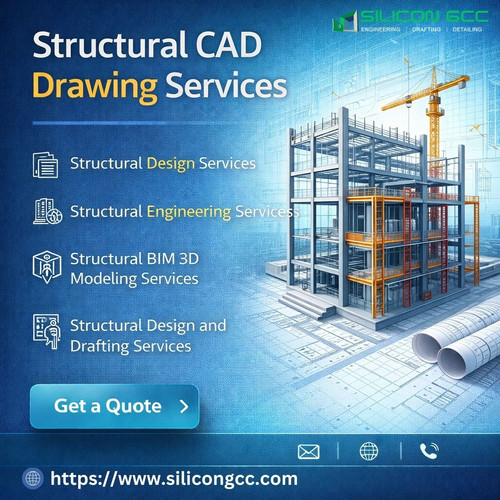 SILICON GCC
ENGINEERING | DRAFTING | DETAILING

Structural CAD Drawing Services

Structural Design Services

Structural Engineering Servicess

Structural BIM 3D Modeling Services

Structural Design and Drafting Services

Get a Quote >

https://www.silicongcc.com